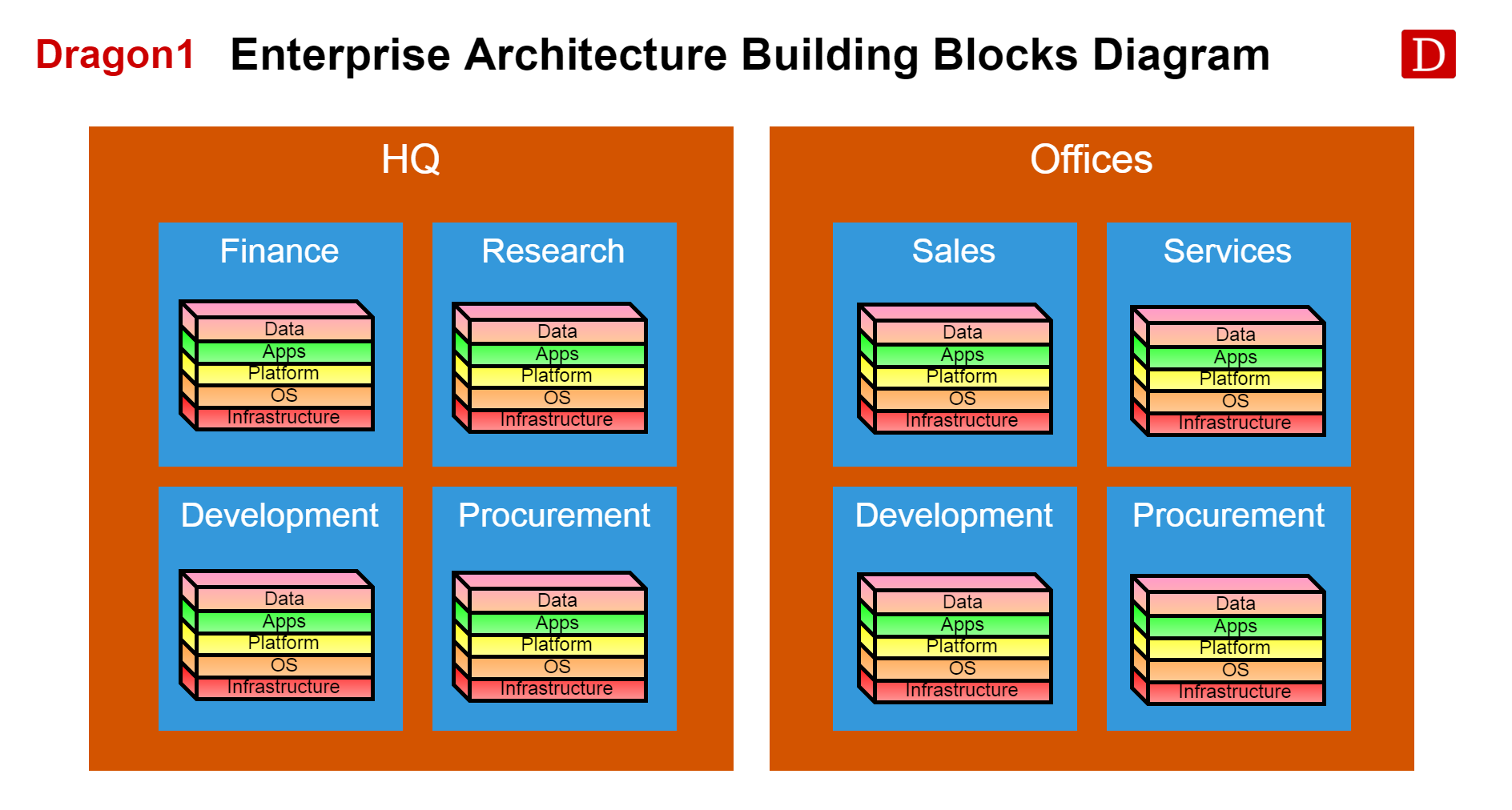 Dragon1 Enterprise Architecture Building Blocks Diagram

D

HQ

Finance
Data
Apps
Platform
OS
Infrastructure

Research
Data
Apps
Platform
OS
Infrastructure

Development
Data
Apps
Platform
OS
Infrastructure

Procurement
Data
Apps
Platform
OS
Infrastructure

Offices

Sales
Data
Apps
Platform
OS
Infrastructure

Services
Data
Apps
Platform
OS
Infrastructure

Development
Data
Apps
Platform
OS
Infrastructure

Procurement
Data
Apps
Platform
OS
Infrastructure